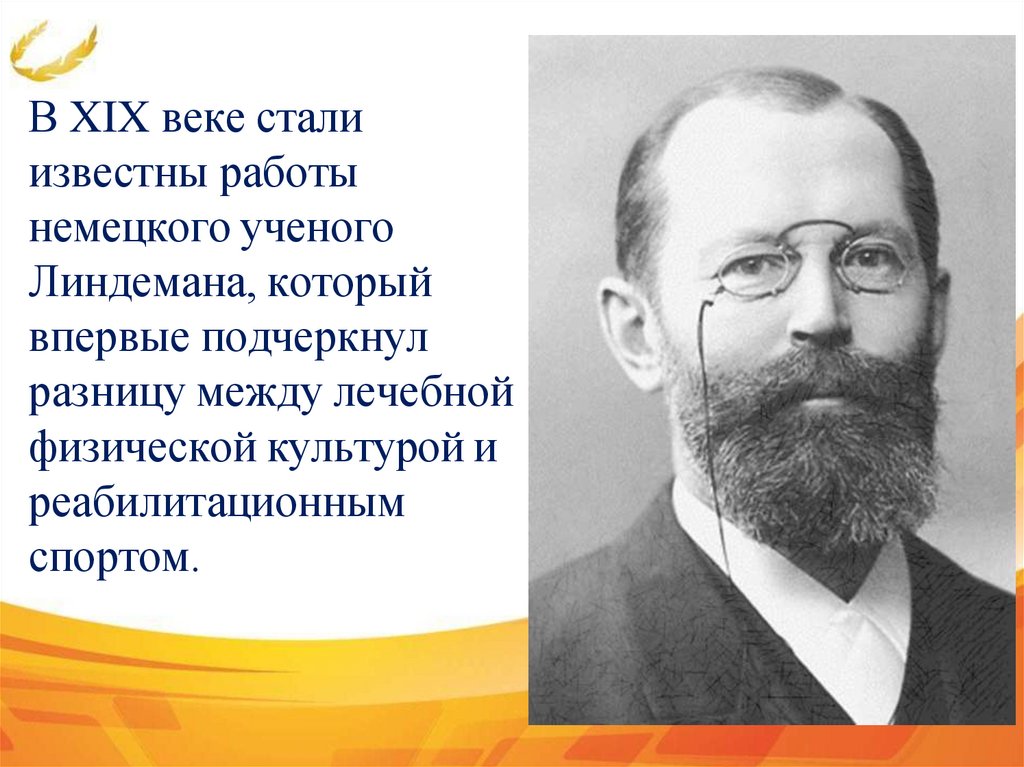 В XIX веке стали известны работы немецкого ученого Линдемана, который впервые подчеркнул разницу между лечебной физической культурой и реабилитационным спортом.